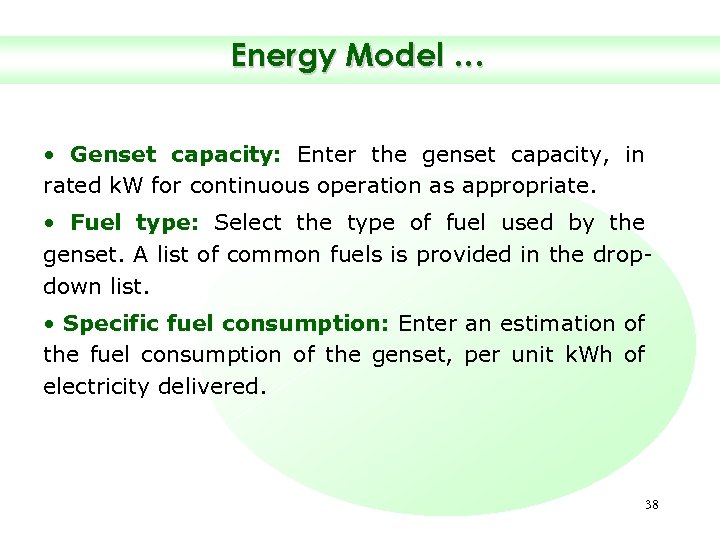 Energy Model …

• Genset capacity: Enter the genset capacity, in rated kW for continuous operation as appropriate.

• Fuel type: Select the type of fuel used by the genset. A list of common fuels is provided in the drop-down list.

• Specific fuel consumption: Enter an estimation of the fuel consumption of the genset, per unit kWh of electricity delivered.

38